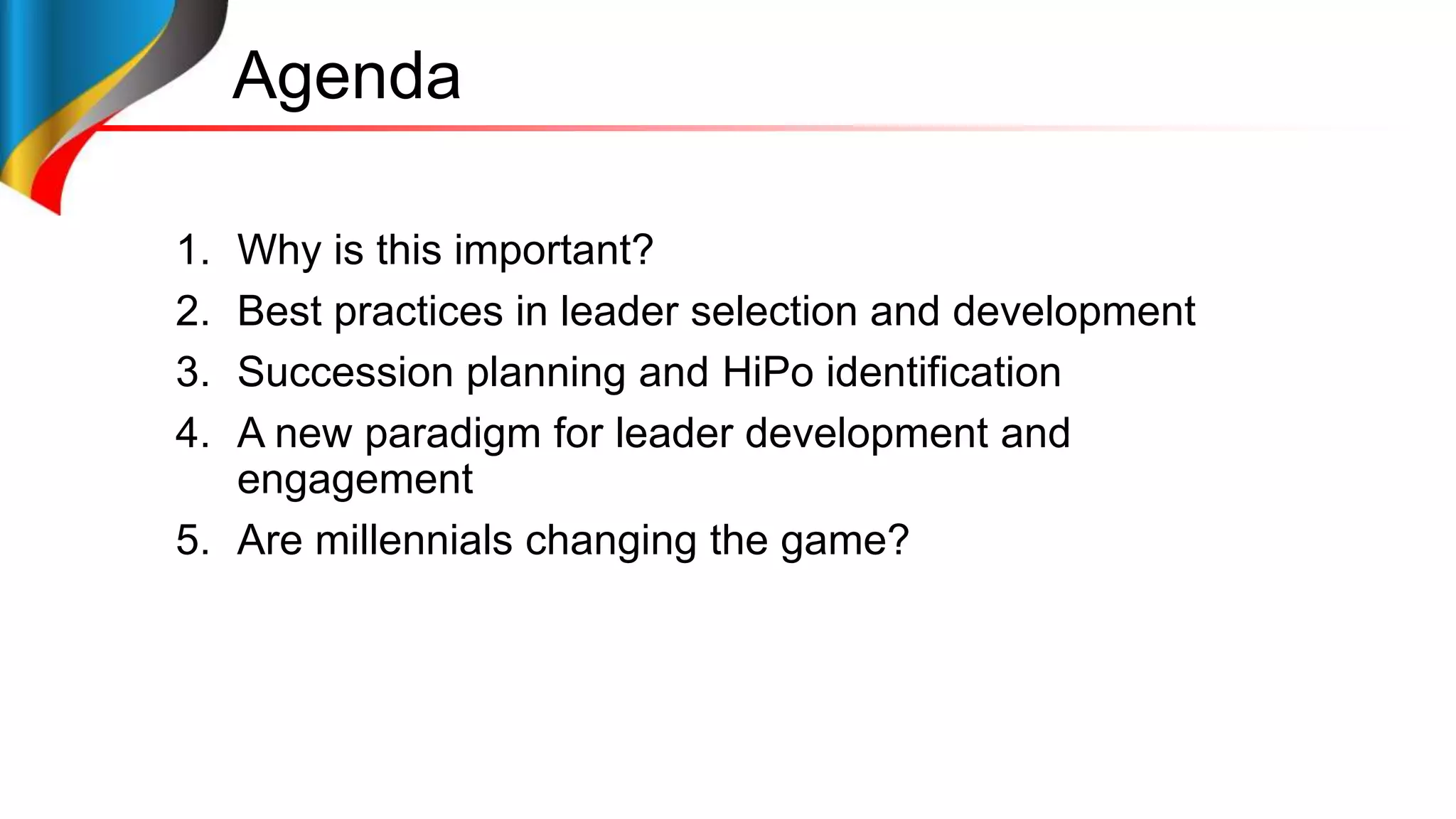 Agenda

1. Why is this important?
2. Best practices in leader selection and development
3. Succession planning and HiPo identification
4. A new paradigm for leader development and engagement
5. Are millennials changing the game?